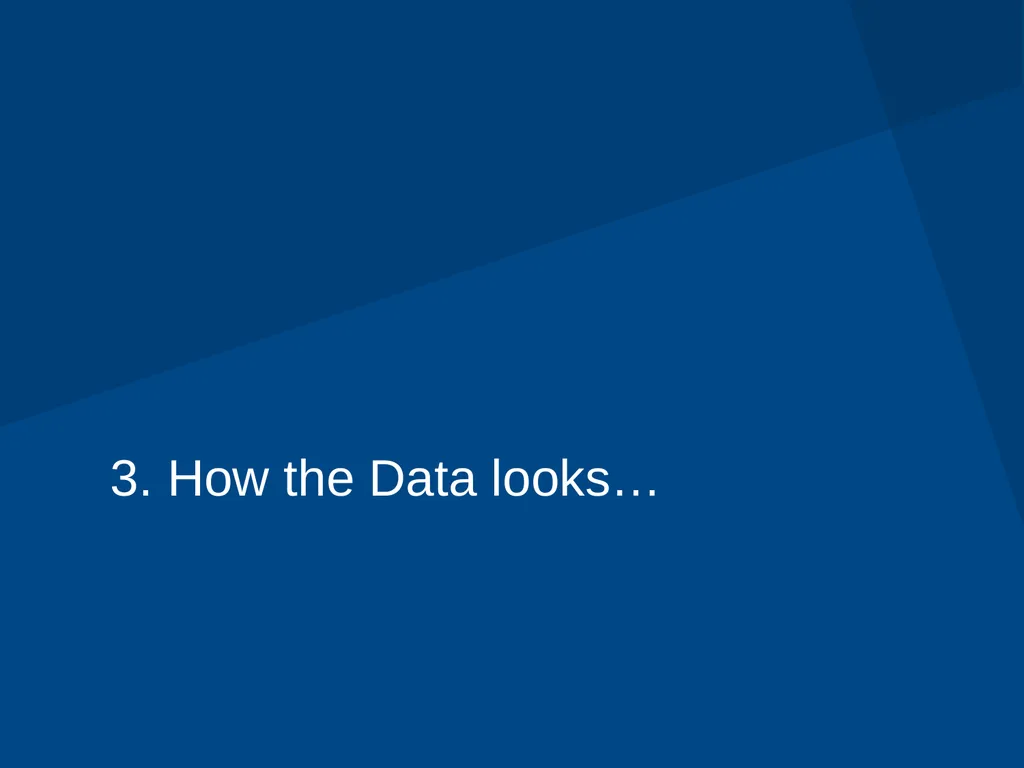 3. How the Data looks…